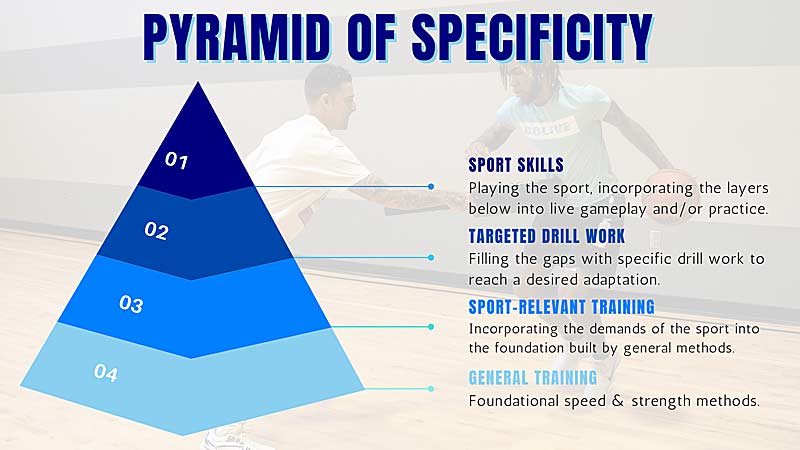 PYRAMID OF SPECIFICITY

01

02

03

04

SPORT SKILLS
Playing the sport, incorporating the layers below into live gameplay and/or practice.

TARGETED DRILL WORK
Filling the gaps with specific drill work to reach a desired adaptation.

SPORT-RELEVANT TRAINING
Incorporating the demands of the sport into the foundation built by general methods.

GENERAL TRAINING
Foundational speed & strength methods.